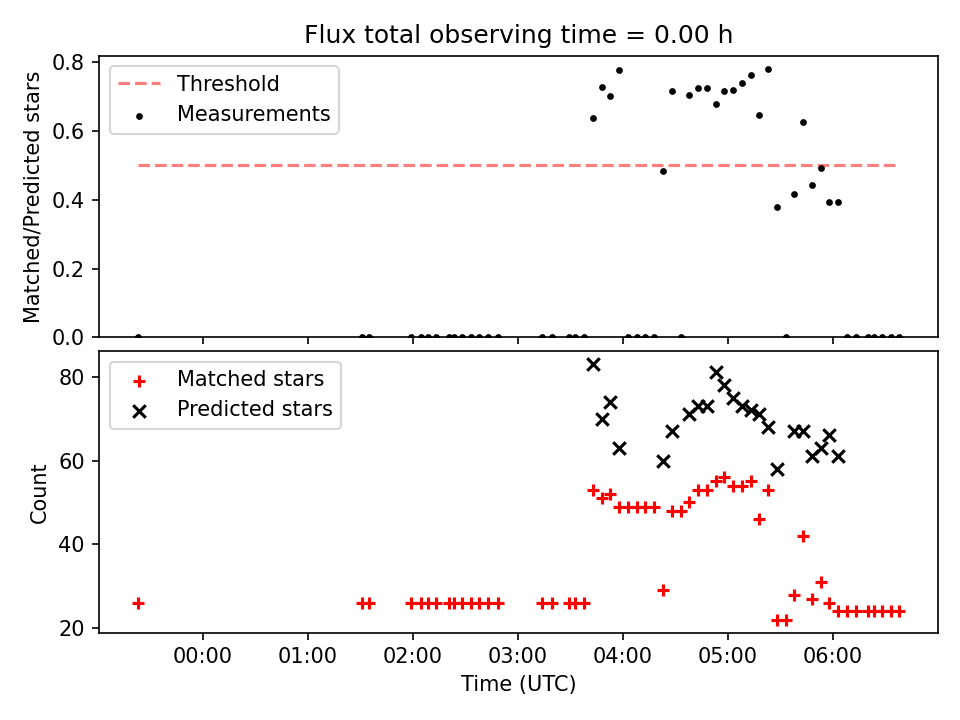 Flux total observing time = 0.00 h

Threshold
Measurements

Matched/Predicted stars

0.8
0.6
0.4
0.2
0.0

Matched stars
Predicted stars

Count

80
60
40
20

00:00
01:00
02:00
03:00
04:00
05:00
06:00

Time (UTC)